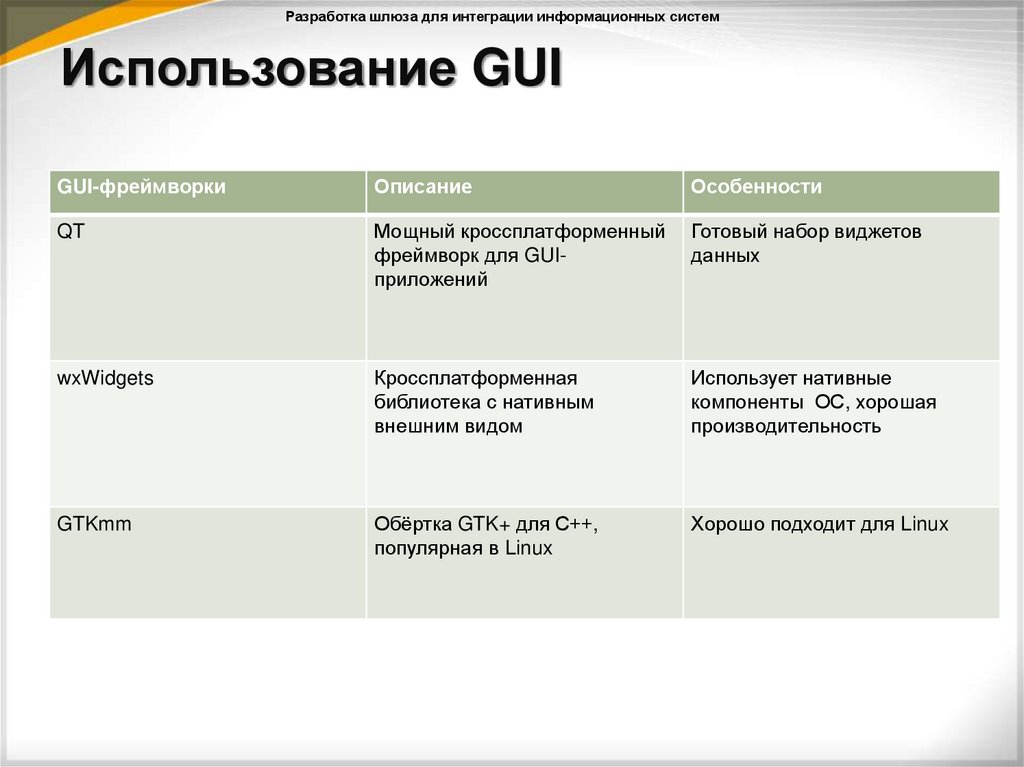 Разработка шлюза для интеграции информационных систем

Использование GUI

| GUI-фреймворки | Описание | Особенности |
|---|---|---|
| QT | Мощный кроссплатформенный фреймворк для GUI-приложений | Готовый набор виджетов данных |
| wxWidgets | Кроссплатформенная библиотека с нативным внешним видом | Использует нативные компоненты  ОС, хорошая производительность |
| GTKmm | Обёртка GTK+ для C++, популярная в Linux | Хорошо подходит для Linux |